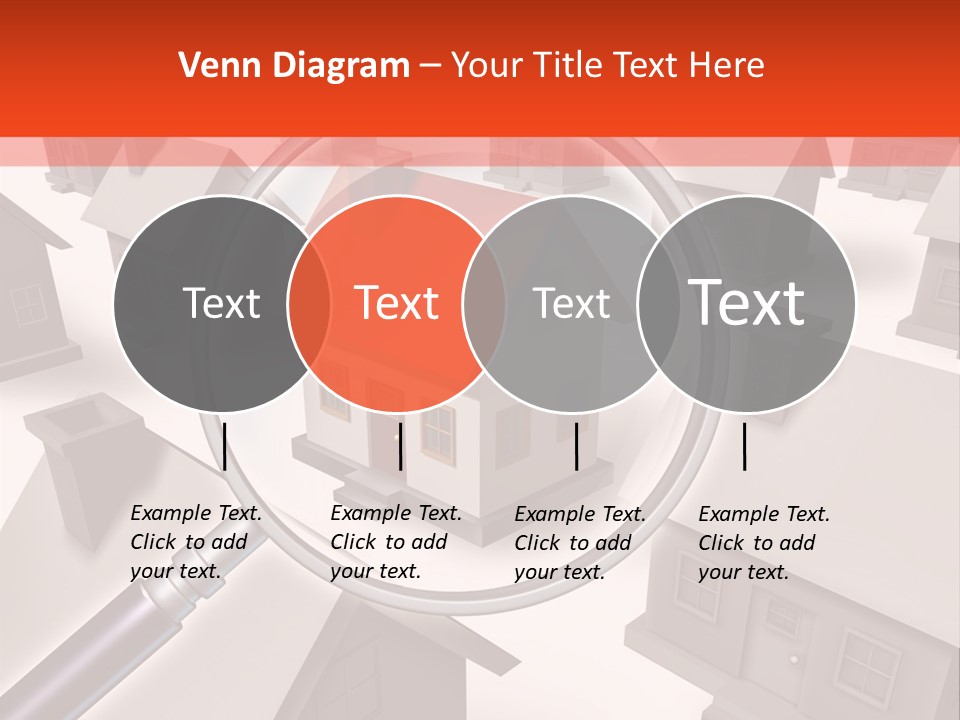 Venn Diagram – Your Title Text Here

Text

Text

Text

Text

Example Text. Click to add your text.

Example Text. Click to add your text.

Example Text. Click to add your text.

Example Text. Click to add your text.